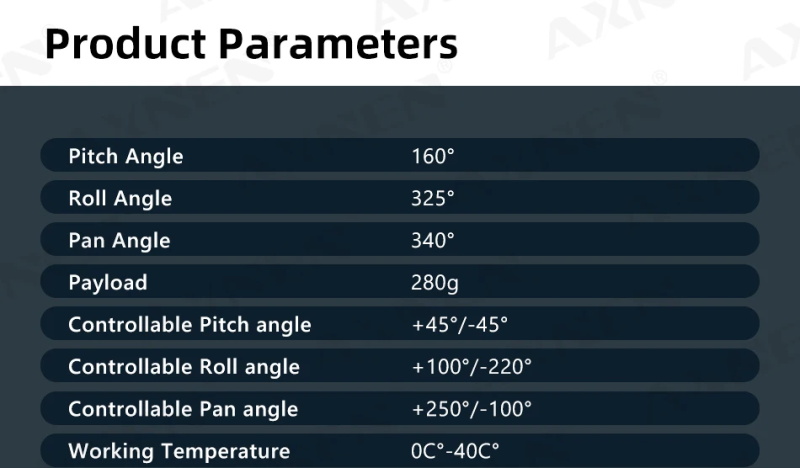 Product Parameters

| Pitch Angle | 160° |
|---|---|
| Roll Angle | 325° |
| Pan Angle | 340° |
| Payload | 280g |
| Controllable Pitch angle | +45°/-45° |
| Controllable Roll angle | +100°/-220° |
| Controllable Pan angle | +250°/-100° |
| Working Temperature | 0C°-40C° |